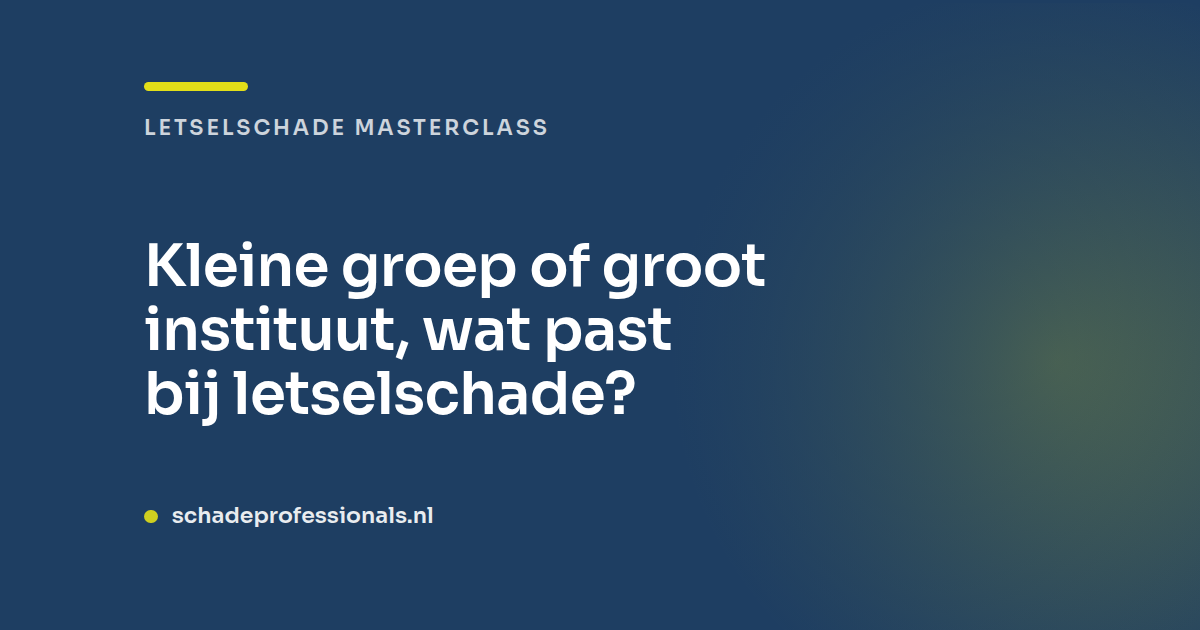 LETSELSCHADE MASTERCLASS

Kleine groep of groot instituut, wat past bij letselschade?

schadeprofessionals.nl